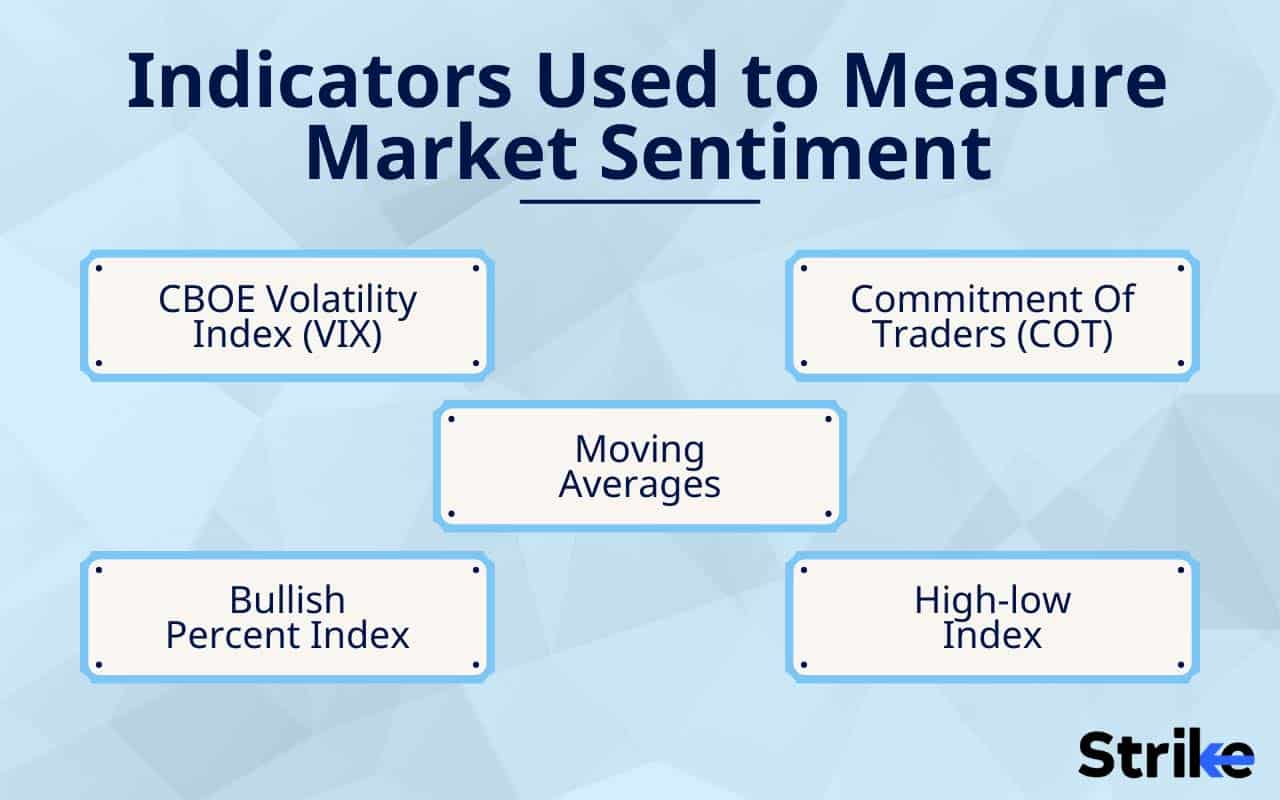 Indicators Used to Measure Market Sentiment

CBOE Volatility Index (VIX)

Commitment Of Traders (COT)

Moving Averages

Bullish Percent Index

High-low Index

Strike